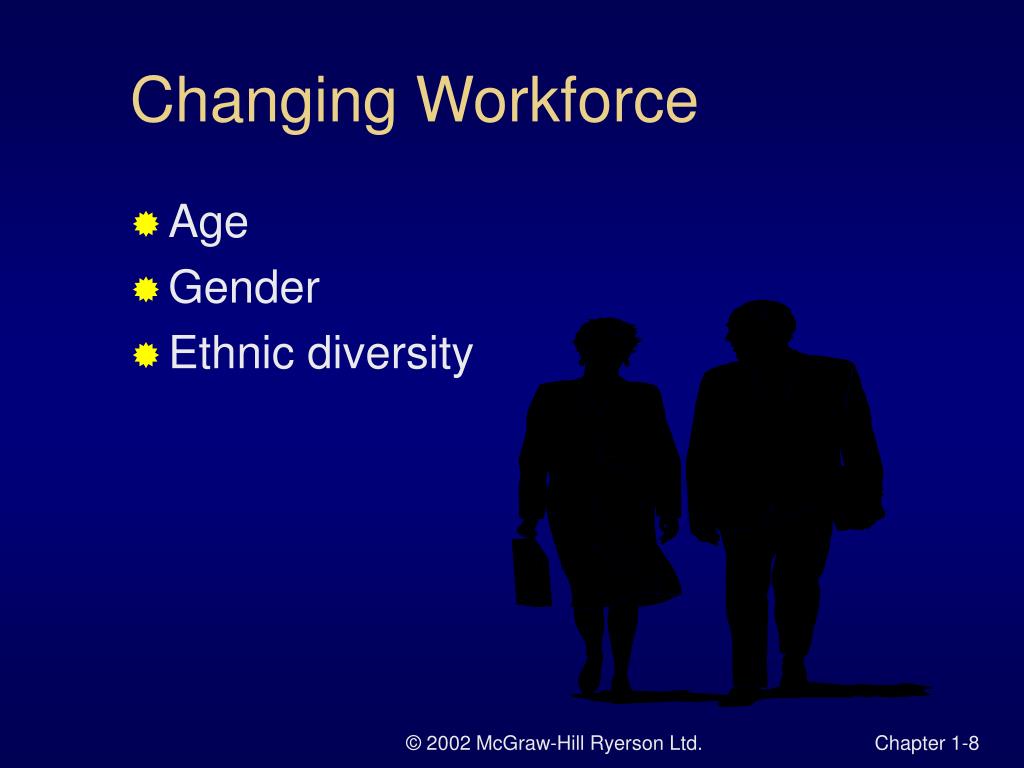 Changing Workforce

Age
Gender
Ethnic diversity

© 2002 McGraw-Hill Ryerson Ltd.

Chapter 1-8